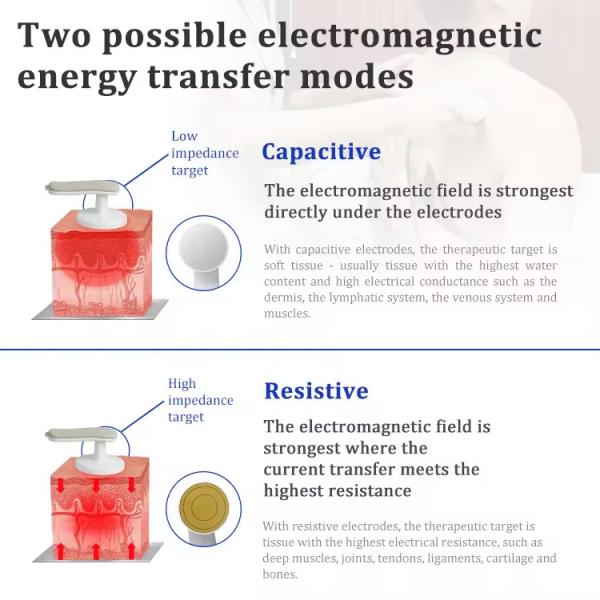 Two possible electromagnetic energy transfer modes

Low impedance target

Capacitive

The electromagnetic field is strongest directly under the electrodes

With capacitive electrodes, the therapeutic target is soft tissue - usually tissue with the highest water content and high electrical conductance such as the dermis, the lymphatic system, the venous system and muscles.

High impedance target

Resistive

The electromagnetic field is strongest where the current transfer meets the highest resistance

With resistive electrodes, the therapeutic target is tissue with the highest electrical resistance, such as deep muscles, joints, tendons, ligaments, cartilage and bones.